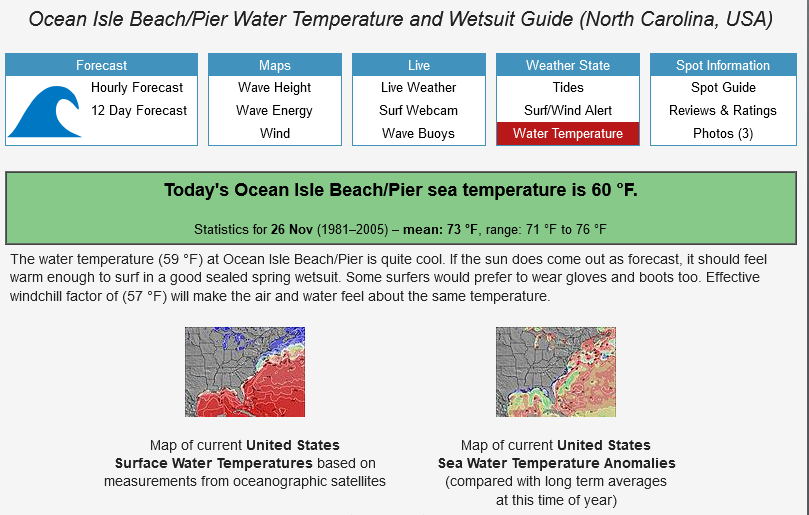 Ocean Isle Beach/Pier Water Temperature and Wetsuit Guide (North Carolina, USA)

Forecast
Hourly Forecast
12 Day Forecast

Maps
Wave Height
Wave Energy
Wind

Live
Live Weather
Surf Webcam
Wave Buoys

Weather State
Tides
Surf/Wind Alert
Water Temperature

Spot Information
Spot Guide
Reviews & Ratings
Photos (3)

Today's Ocean Isle Beach/Pier sea temperature is 60 °F.

Statistics for 26 Nov (1981–2005) – mean: 73 °F, range: 71 °F to 76 °F

The water temperature (59 °F) at Ocean Isle Beach/Pier is quite cool. If the sun does come out as forecast, it should feel warm enough to surf in a good sealed spring wetsuit. Some surfers would prefer to wear gloves and boots too. Effective windchill factor of (57 °F) will make the air and water feel about the same temperature.

Map of current United States Surface Water Temperatures based on measurements from oceanographic satellites

Map of current United States Sea Water Temperature Anomalies (compared with long term averages at this time of year)